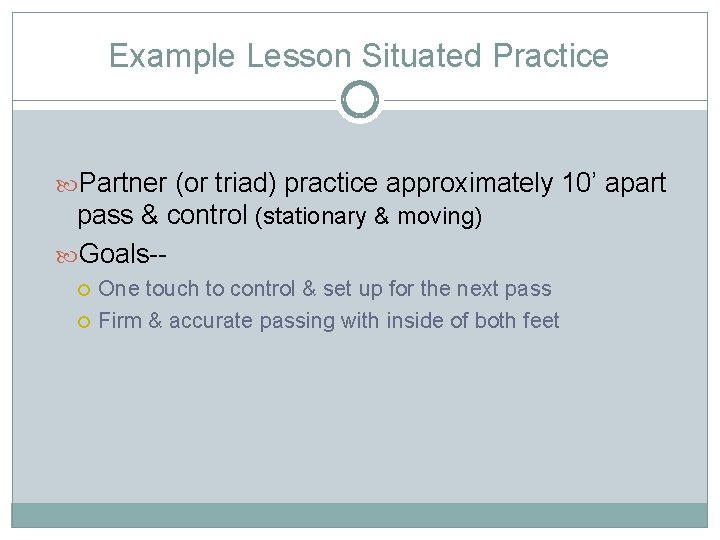 Example Lesson Situated Practice

Partner (or triad) practice approximately 10’ apart pass & control (stationary & moving)

Goals--

One touch to control & set up for the next pass

Firm & accurate passing with inside of both feet